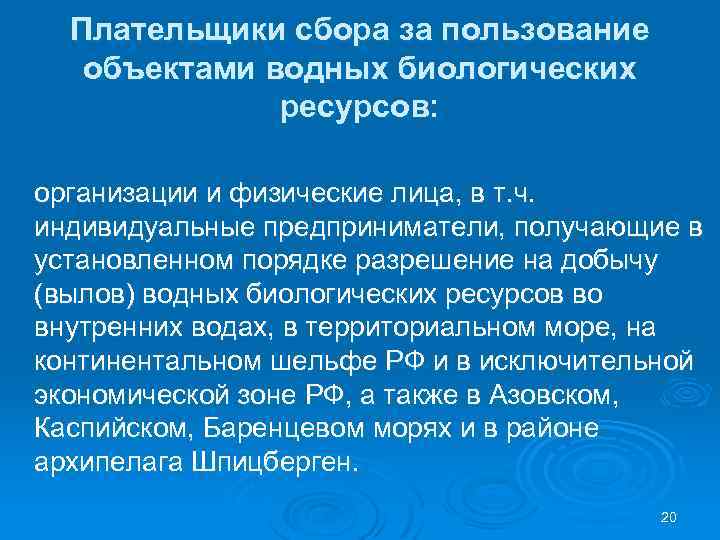 Плательщики сбора за пользование объектами водных биологических ресурсов:

организации и физические лица, в т.ч. индивидуальные предприниматели, получающие в установленном порядке разрешение на добычу (вылов) водных биологических ресурсов во внутренних водах, в территориальном море, на континентальном шельфе РФ и в исключительной экономической зоне РФ, а также в Азовском, Каспийском, Баренцевом морях и в районе архипелага Шпицберген.

20